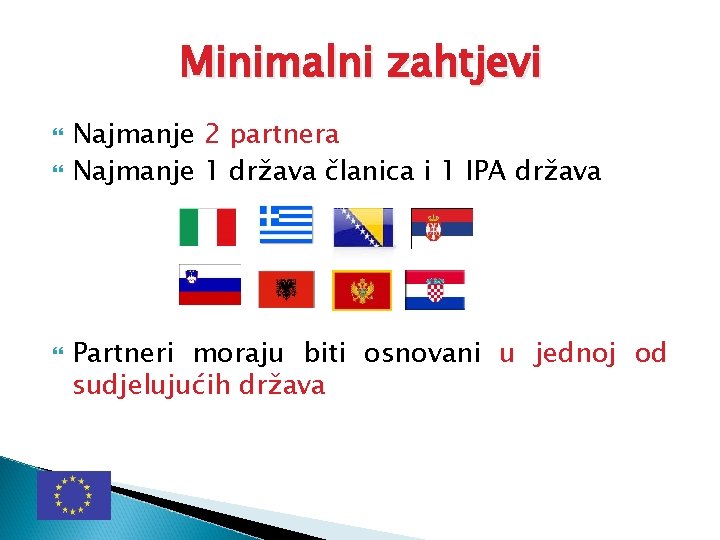 Minimalni zahtjevi

Najmanje 2 partnera

Najmanje 1 država članica i 1 IPA država

Partneri moraju biti osnovani u jednoj od sudjelujućih država